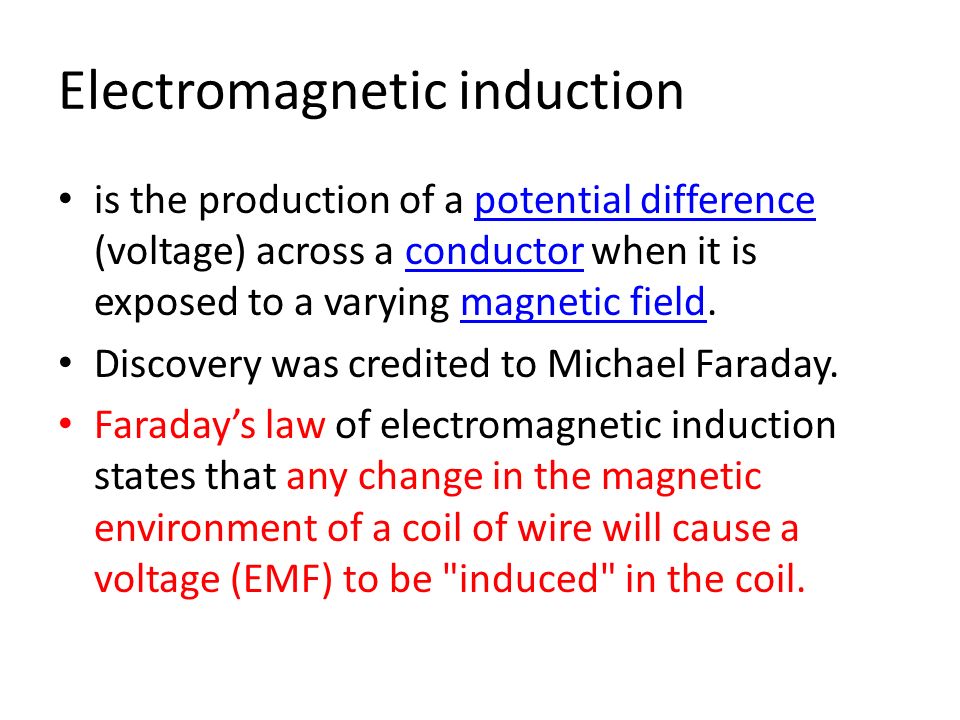 Electromagnetic induction

• is the production of a potential difference (voltage) across a conductor when it is exposed to a varying magnetic field.
• Discovery was credited to Michael Faraday.
• Faraday's law of electromagnetic induction states that any change in the magnetic environment of a coil of wire will cause a voltage (EMF) to be "induced" in the coil.